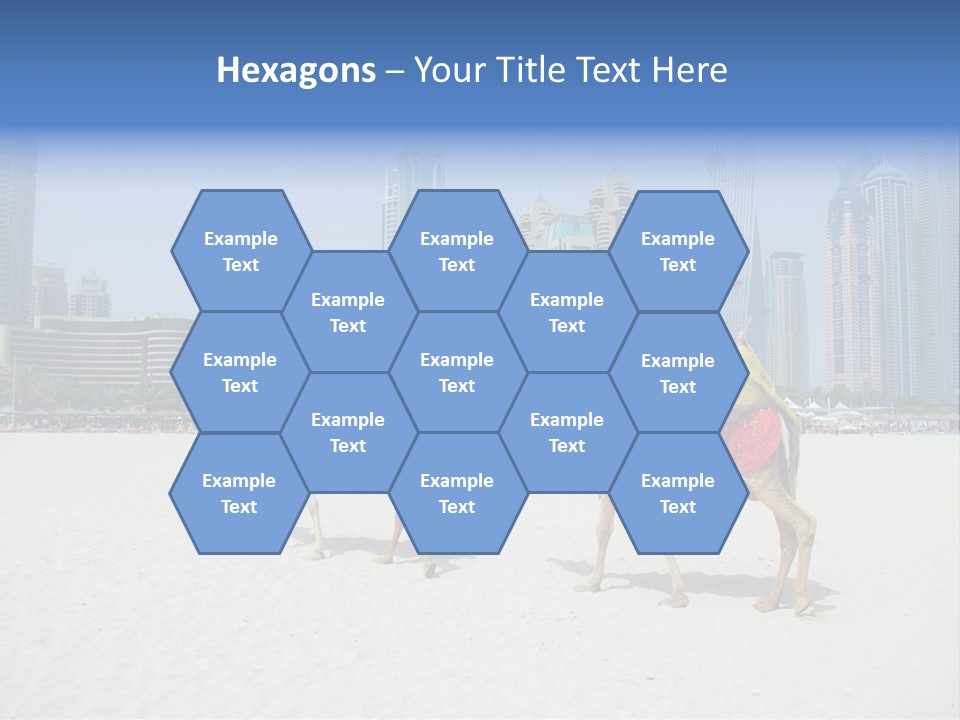 Hexagons – Your Title Text Here

Example Text

Example Text

Example Text

Example Text

Example Text

Example Text

Example Text

Example Text

Example Text

Example Text

Example Text

Example Text

Example Text